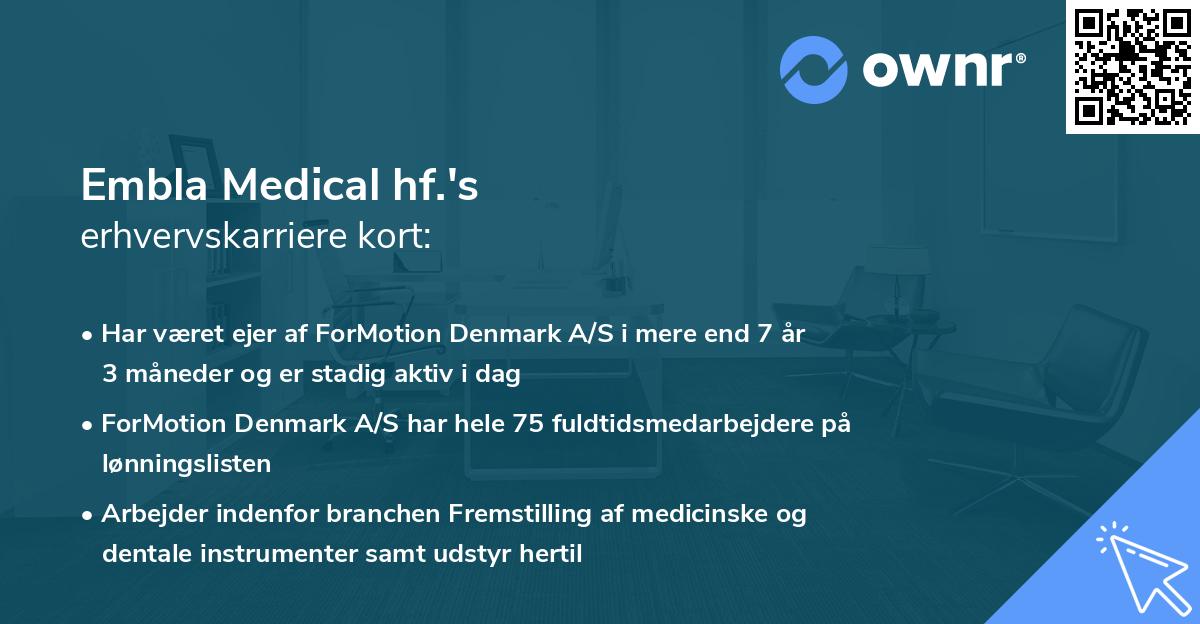 ownr®

Embla Medical hf.'s
erhvervskarriere kort:

• Har været ejer af ForMotion Denmark A/S i mere end 7 år 3 måneder og er stadig aktiv i dag
• ForMotion Denmark A/S har hele 75 fuldtidsmedarbejdere på lønningslisten
• Arbejder indenfor branchen Fremstilling af medicinske og dentale instrumenter samt udstyr hertil